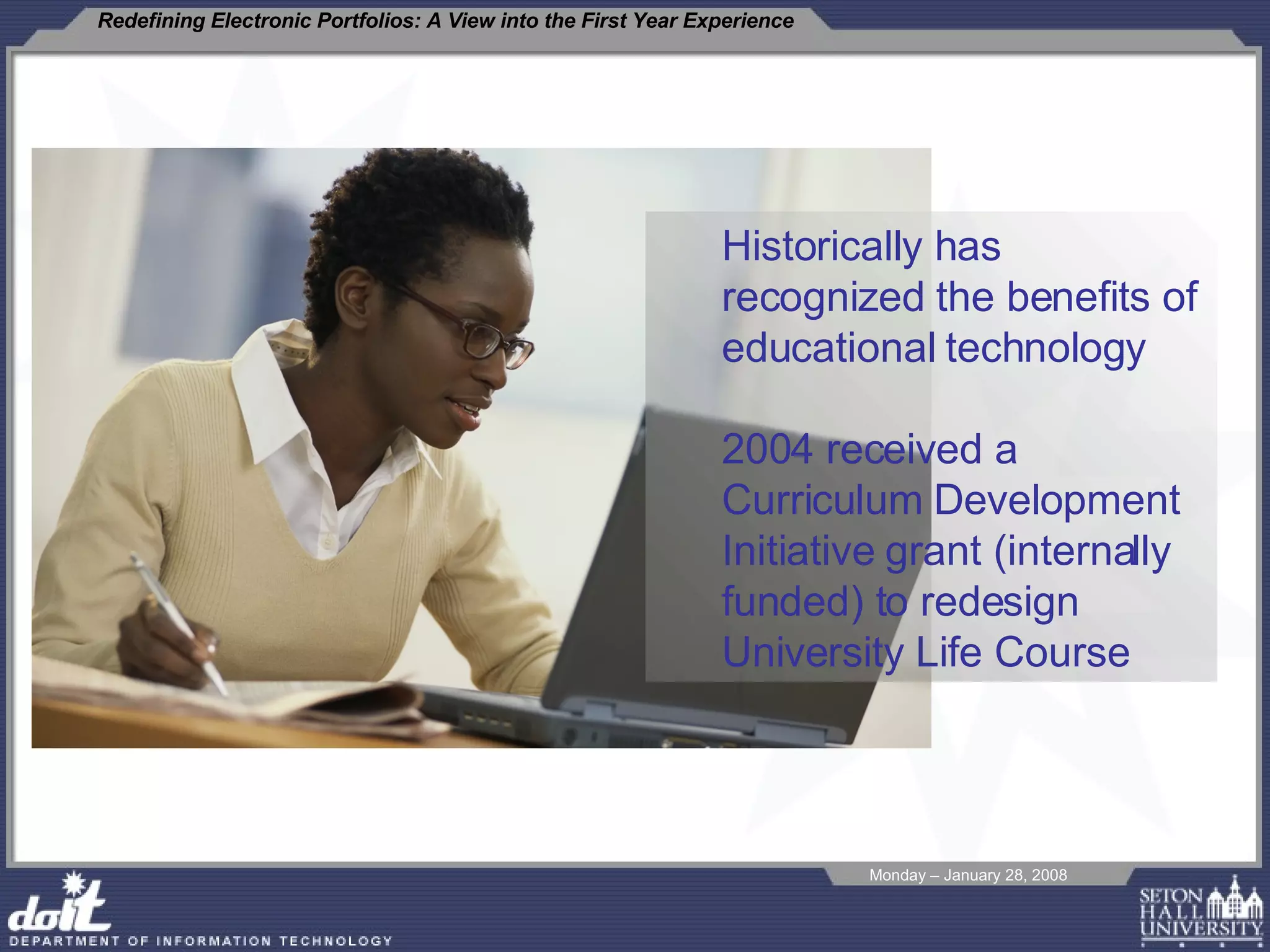 Redefining Electronic Portfolios: A View into the First Year Experience

Historically has recognized the benefits of educational technology

2004 received a Curriculum Development Initiative grant (internally funded) to redesign University Life Course

Monday – January 28, 2008

doit
DEPARTMENT OF INFORMATION TECHNOLOGY

SETON HALL UNIVERSITY